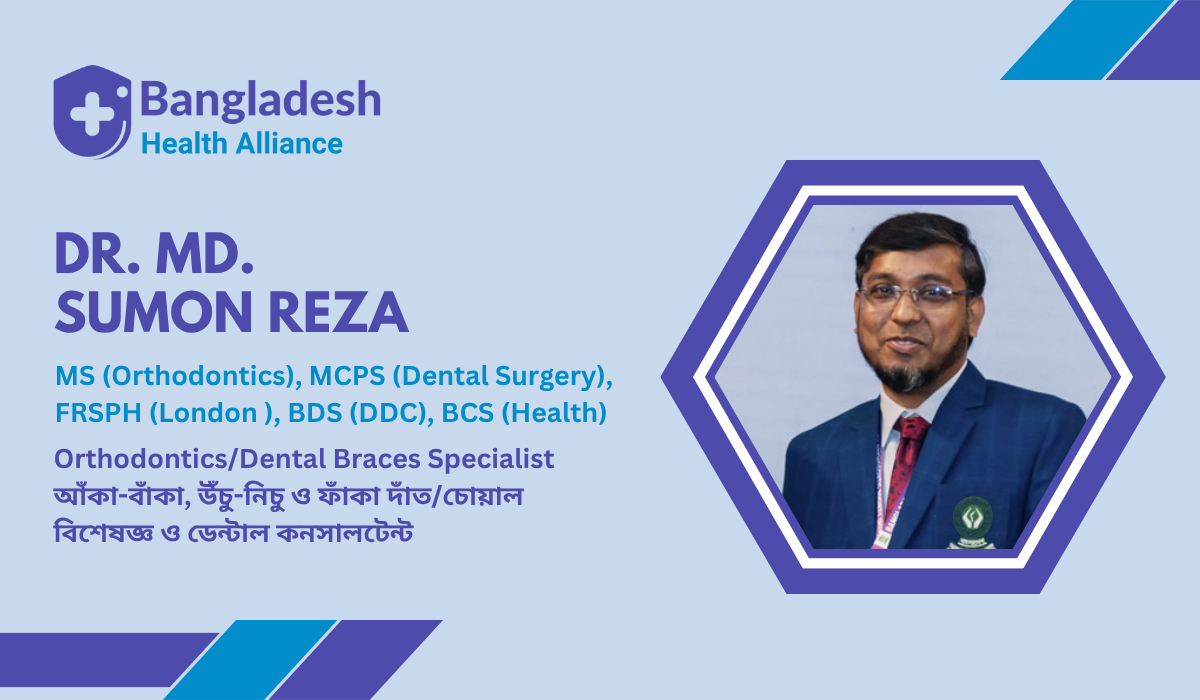 Bangladesh
Health Alliance

DR. MD.
SUMON REZA

MS (Orthodontics), MCPS (Dental Surgery), FRSPH (London ), BDS (DDC), BCS (Health)

Orthodontics/Dental Braces Specialist
আঁকা-বাঁকা, উঁচু-নিচু ও ফাঁকা দাঁত/চোয়াল বিশেষজ্ঞ ও ডেন্টাল কনসালটেন্ট